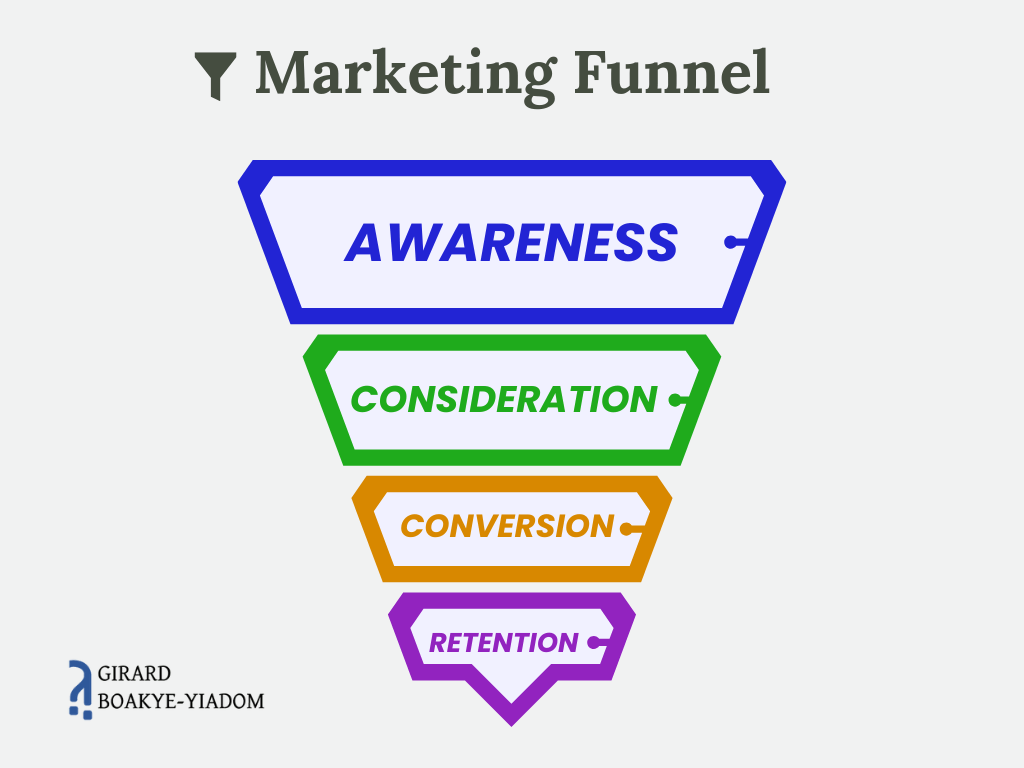 Marketing Funnel

AWARENESS

CONSIDERATION

CONVERSION

RETENTION

GIRARD
BOAKYE-YIADOM